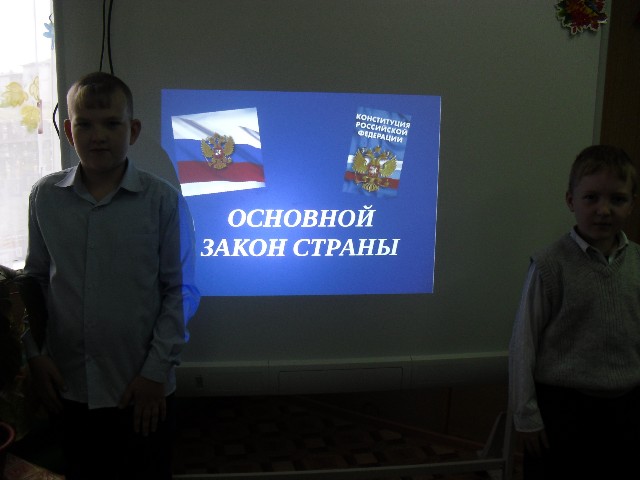 КОНСТИТУЦИЯ РОССИЙСКОЙ ФЕДЕРАЦИИ

ОСНОВНОЙ ЗАКОН СТРАНЫ